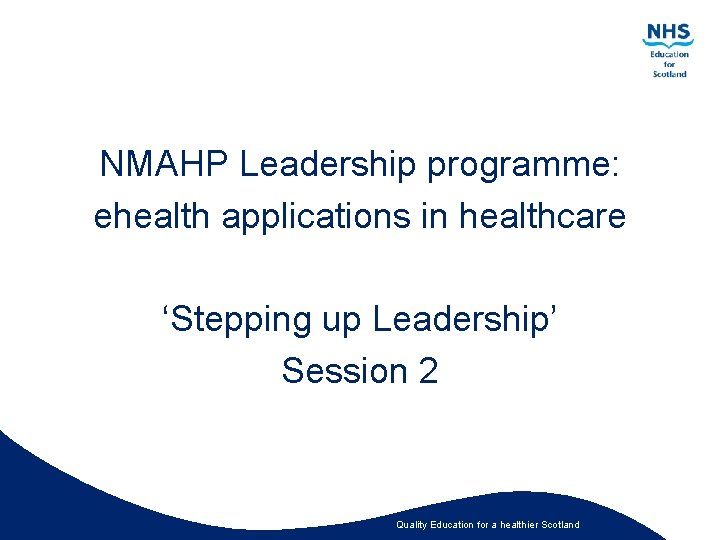 NHS
Education
for
Scotland

NMAHP Leadership programme: ehealth applications in healthcare

‘Stepping up Leadership’
Session 2

Quality Education for a healthier Scotland